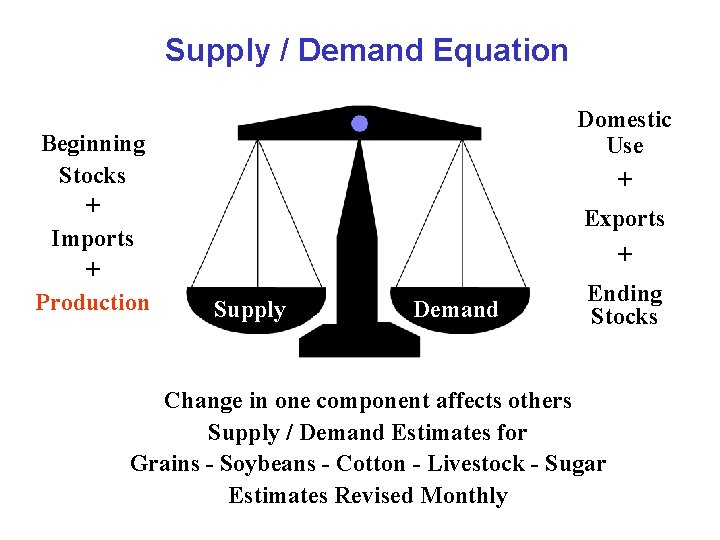 Supply / Demand Equation

Beginning Stocks
+
Imports
+
Production

Supply

Demand

Domestic Use
+
Exports
+
Ending Stocks

Change in one component affects others
Supply / Demand Estimates for
Grains - Soybeans - Cotton - Livestock - Sugar
Estimates Revised Monthly